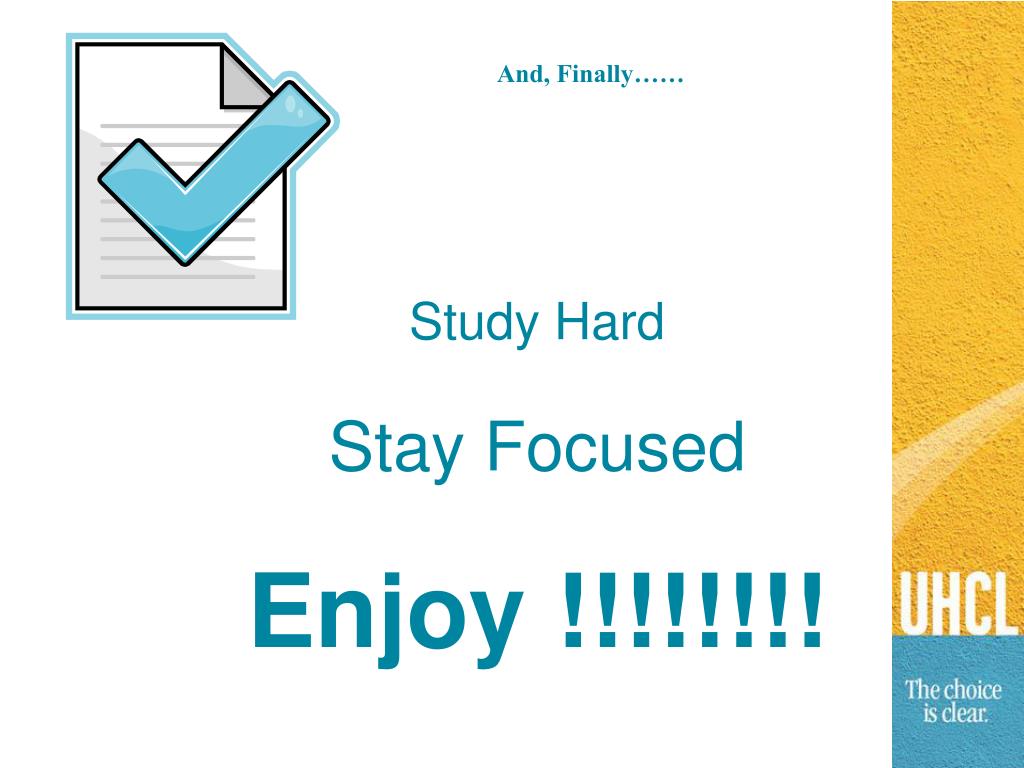 And, Finally……

Study Hard

Stay Focused

Enjoy !!!!!!!!

UHCL

The choice is clear.